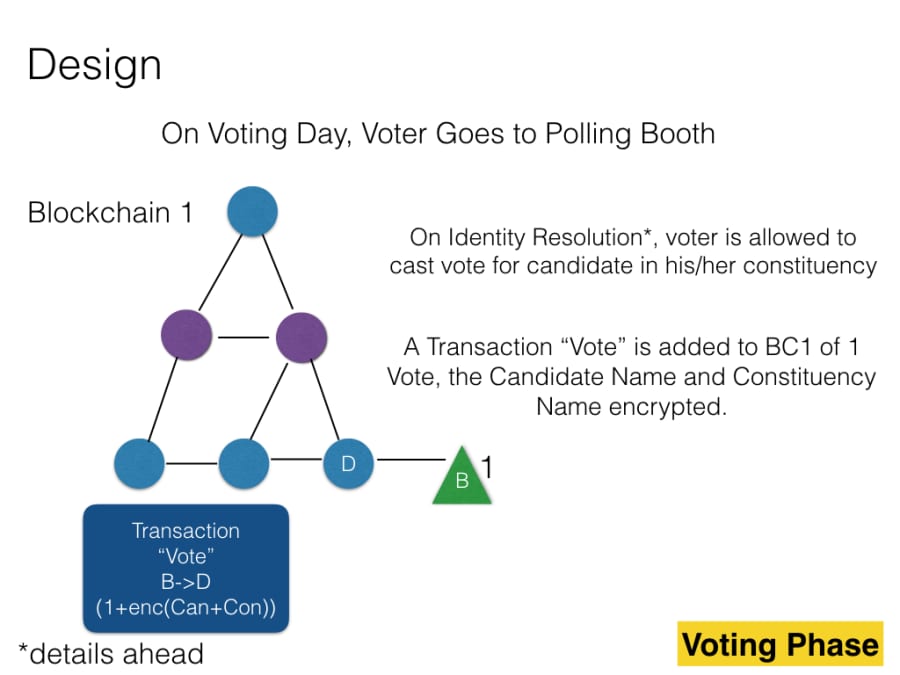 Design

On Voting Day, Voter Goes to Polling Booth

Blockchain 1

On Identity Resolution*, voter is allowed to cast vote for candidate in his/her constituency

A Transaction “Vote” is added to BC1 of 1 Vote, the Candidate Name and Constituency Name encrypted.

D

B

1

Transaction
“Vote”
B->D
(1+enc(Can+Con))

*details ahead

Voting Phase